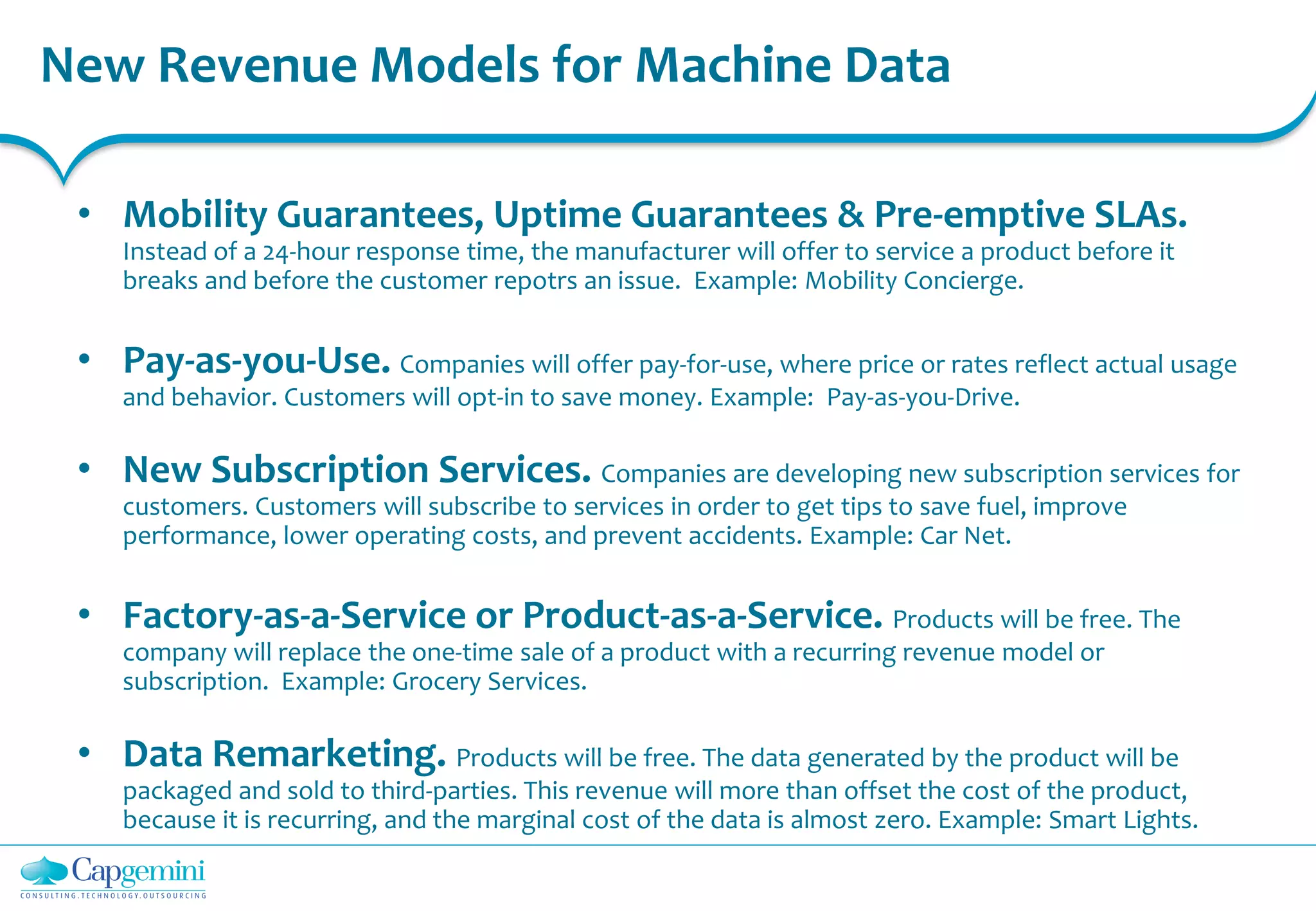 New Revenue Models for Machine Data

• Mobility Guarantees, Uptime Guarantees & Pre-emptive SLAs. Instead of a 24-hour response time, the manufacturer will offer to service a product before it breaks and before the customer repotrs an issue. Example: Mobility Concierge.

• Pay-as-you-Use. Companies will offer pay-for-use, where price or rates reflect actual usage and behavior. Customers will opt-in to save money. Example: Pay-as-you-Drive.

• New Subscription Services. Companies are developing new subscription services for customers. Customers will subscribe to services in order to get tips to save fuel, improve performance, lower operating costs, and prevent accidents. Example: Car Net.

• Factory-as-a-Service or Product-as-a-Service. Products will be free. The company will replace the one-time sale of a product with a recurring revenue model or subscription. Example: Grocery Services.

• Data Remarketing. Products will be free. The data generated by the product will be packaged and sold to third-parties. This revenue will more than offset the cost of the product, because it is recurring, and the marginal cost of the data is almost zero. Example: Smart Lights.

Capgemini
CONSULTING.TECHNOLOGY.OUTSOURCING